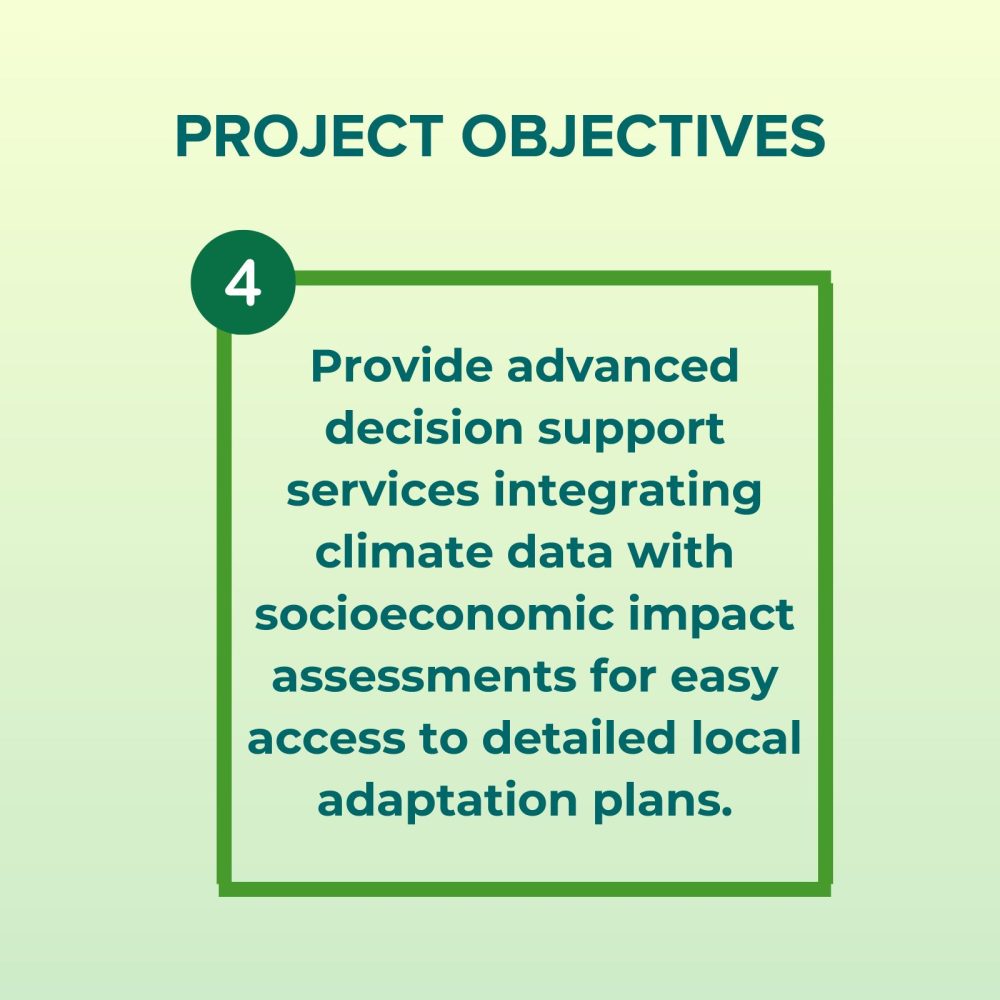 PROJECT OBJECTIVES

4

Provide advanced decision support services integrating climate data with socioeconomic impact assessments for easy access to detailed local adaptation plans.